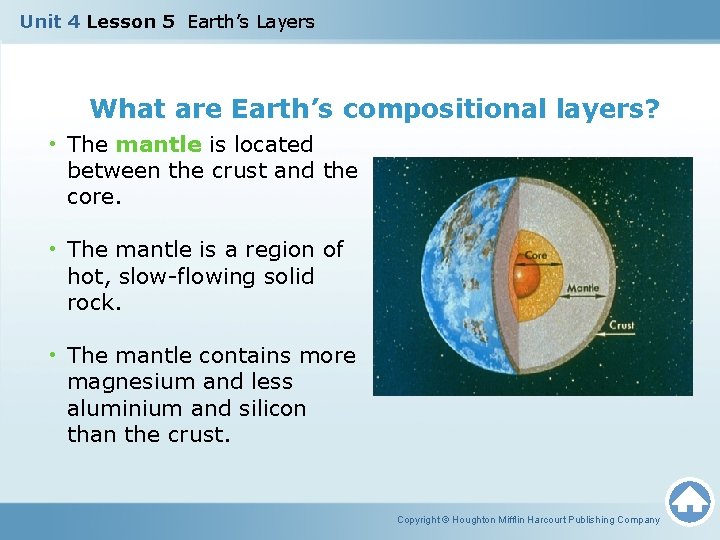 Unit 4 Lesson 5 Earth's Layers

What are Earth's compositional layers?

• The mantle is located between the crust and the core.

• The mantle is a region of hot, slow-flowing solid rock.

• The mantle contains more magnesium and less aluminium and silicon than the crust.

Core

Mantle

Crust

Copyright © Houghton Mifflin Harcourt Publishing Company